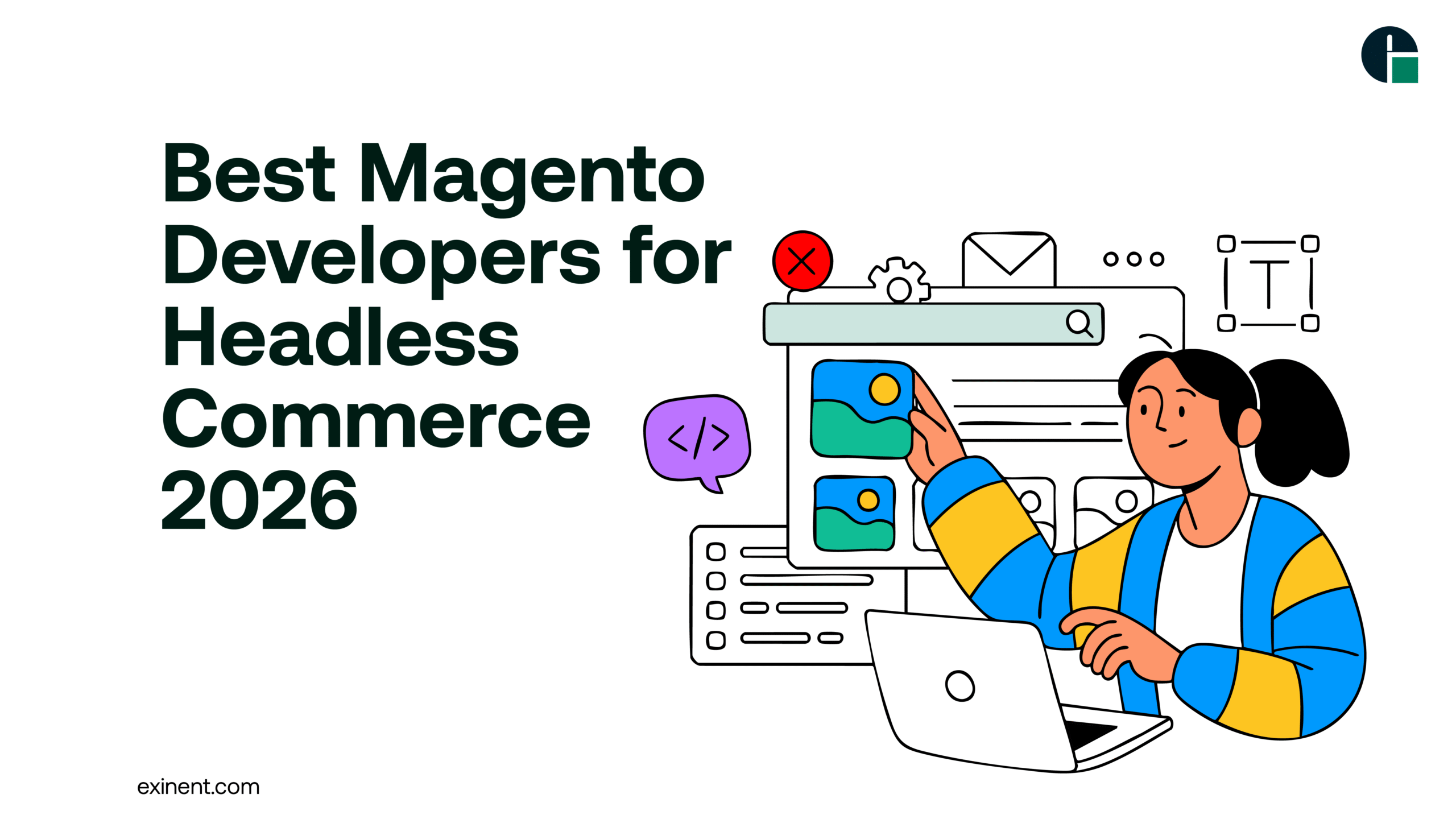 Best Magento Developers for Headless Commerce 2026

</>

T

exinent.com